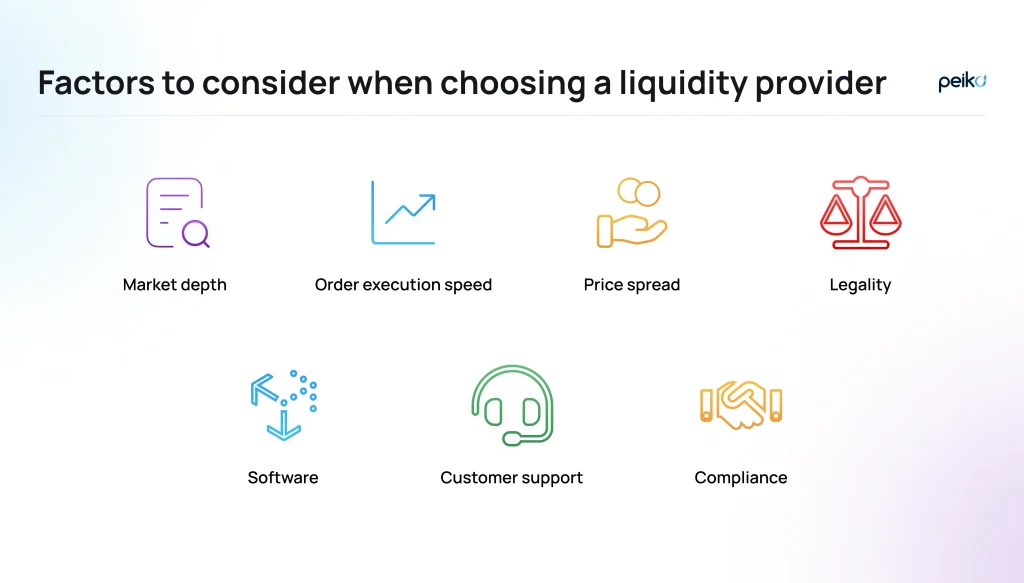 Factors to consider when choosing a liquidity provider

peiko

Market depth

Order execution speed

Price spread

Legality

Software

Customer support

Compliance